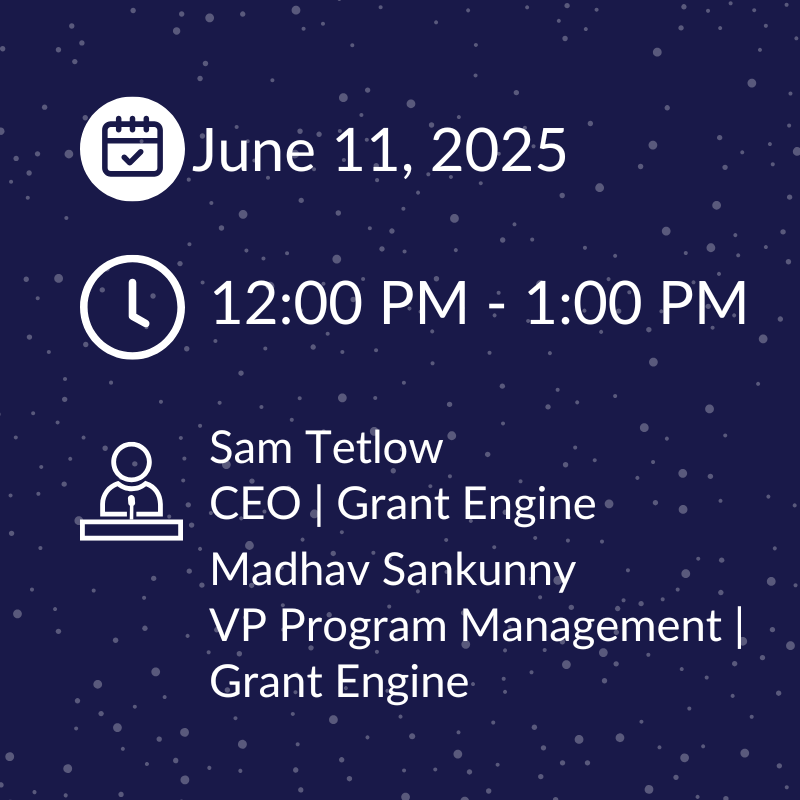 June 11, 2025

12:00 PM - 1:00 PM

Sam Tetlow
CEO | Grant Engine

Madhav Sankunny
VP Program Management | Grant Engine